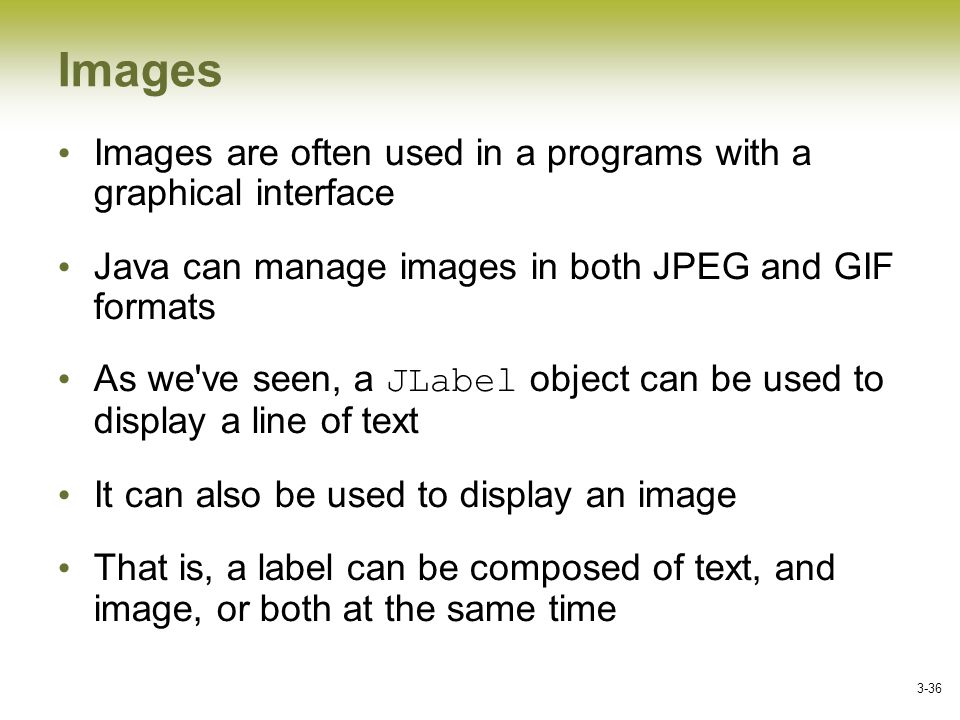 Images

• Images are often used in a programs with a graphical interface

• Java can manage images in both JPEG and GIF formats

• As we've seen, a JLabel object can be used to display a line of text

• It can also be used to display an image

• That is, a label can be composed of text, and image, or both at the same time

3-36